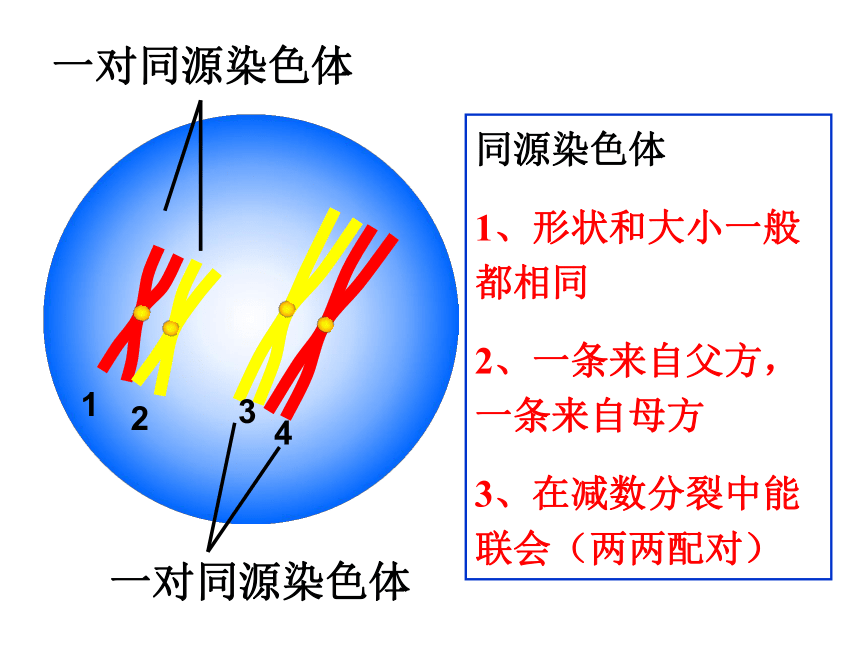 一对同源染色体

1
2
3
4

一对同源染色体

同源染色体

1、形状和大小一般都相同

2、一条来自父方，一条来自母方

3、在减数分裂中能联会（两两配对）